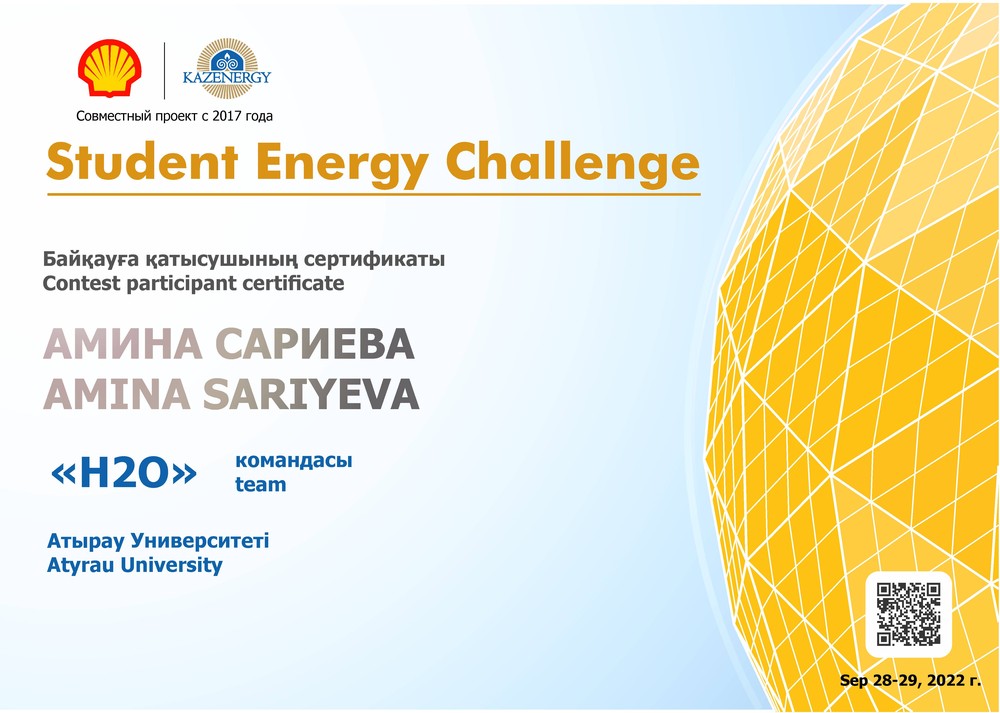 KAZENERGY

Совместный проект с 2017 года

Student Energy Challenge

Байқауға қатысушының сертификаты
Contest participant certificate

АМИНА САРИЕВА
AMINA SARIYEVA

«H2O» командасы
team

Атырау Университеті
Atyrau University

Sep 28-29, 2022 г.